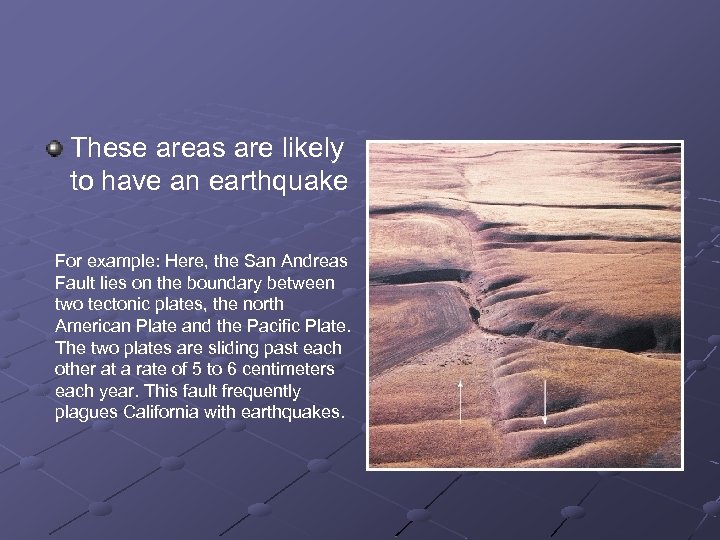 These areas are likely to have an earthquake

For example: Here, the San Andreas Fault lies on the boundary between two tectonic plates, the north American Plate and the Pacific Plate. The two plates are sliding past each other at a rate of 5 to 6 centimeters each year. This fault frequently plagues California with earthquakes.